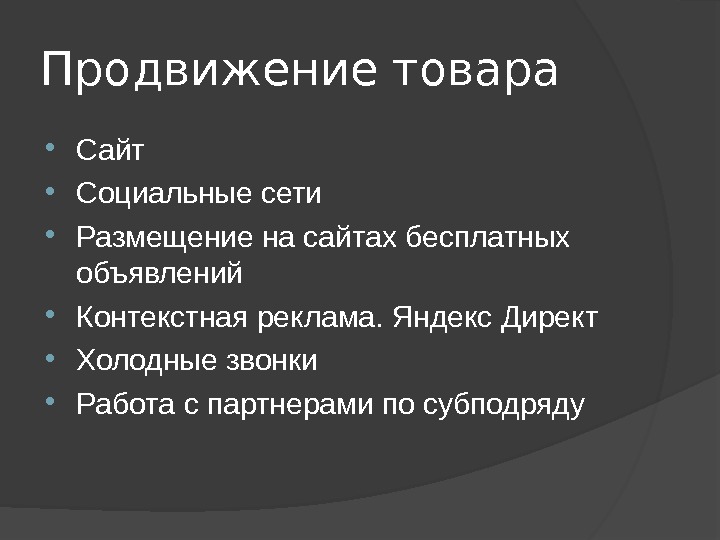 Продвижение товара

- Сайт
- Социальные сети
- Размещение на сайтах бесплатных объявлений
- Контекстная реклама. Яндекс Директ
- Холодные звонки
- Работа с партнерами по субподряду